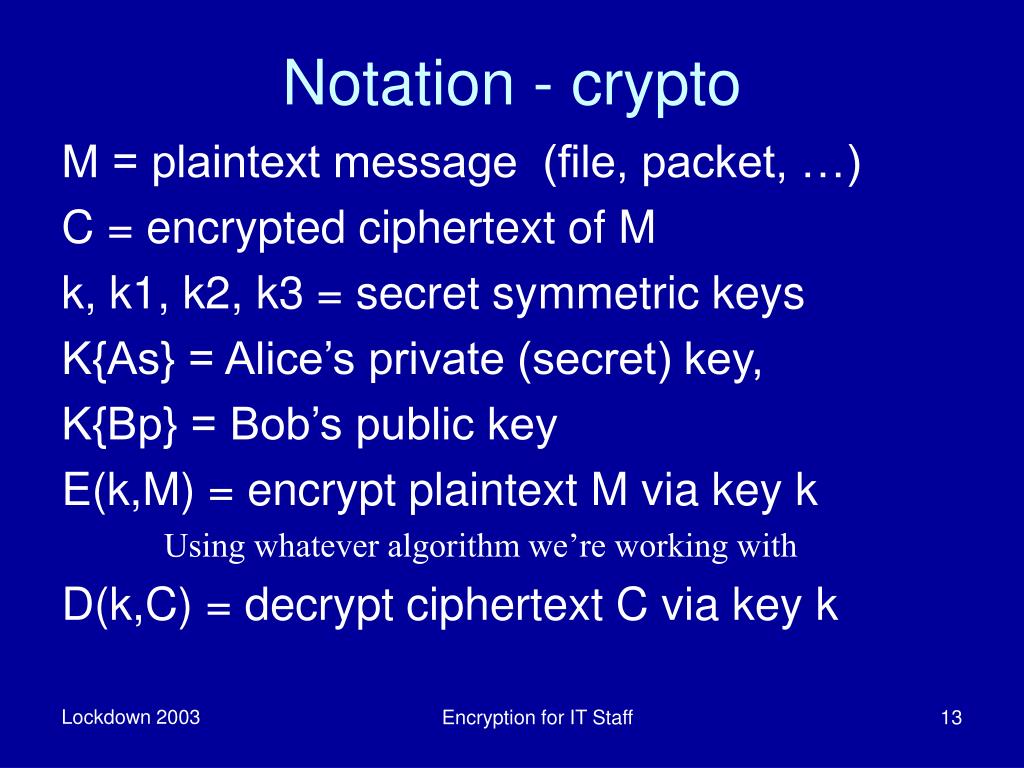 Notation - crypto

M = plaintext message (file, packet, …)

C = encrypted ciphertext of M

k, k1, k2, k3 = secret symmetric keys

K{As} = Alice’s private (secret) key,

K{Bp} = Bob’s public key

E(k,M) = encrypt plaintext M via key k

Using whatever algorithm we’re working with

D(k,C) = decrypt ciphertext C via key k

Lockdown 2003

Encryption for IT Staff

13